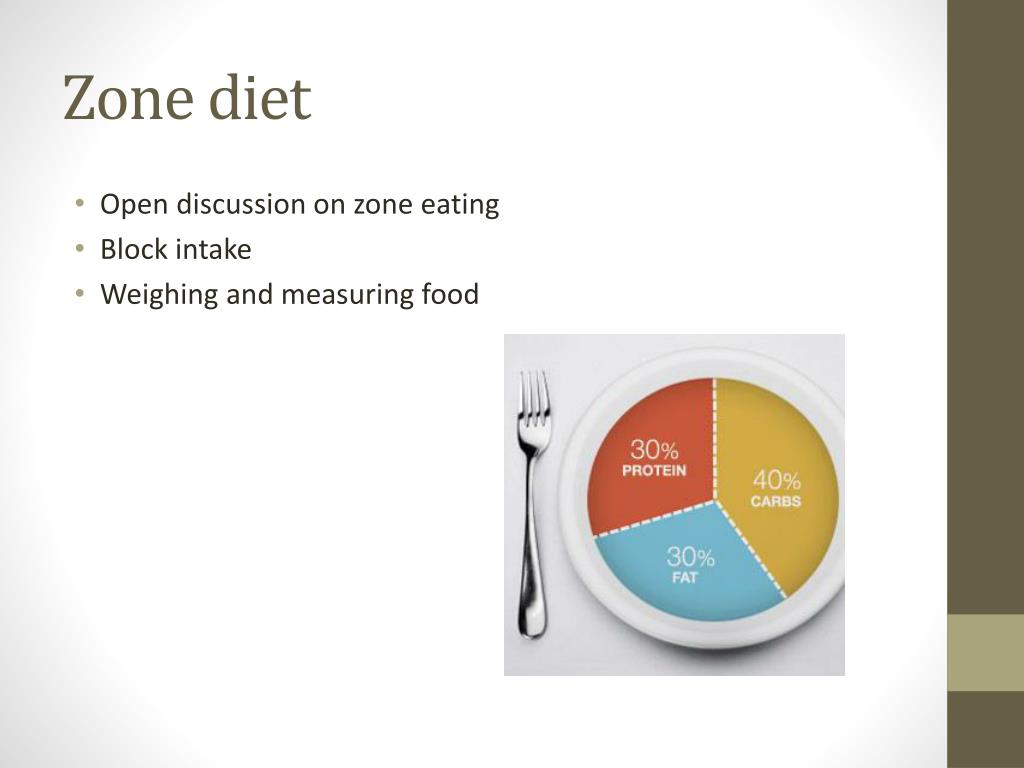 Zone diet

• Open discussion on zone eating
• Block intake
• Weighing and measuring food

30%
PROTEIN

40%
CARBS

30%
FAT